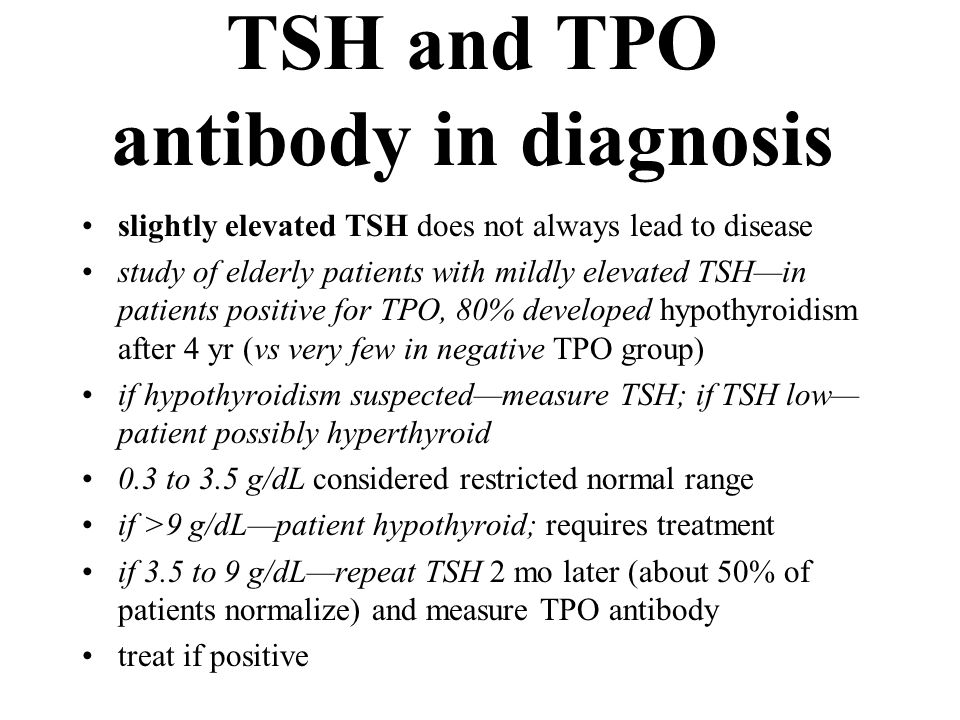 TSH and TPO antibody in diagnosis

• slightly elevated TSH does not always lead to disease
• study of elderly patients with mildly elevated TSH—in patients positive for TPO, 80% developed hypothyroidism after 4 yr (vs very few in negative TPO group)
• if hypothyroidism suspected—measure TSH; if TSH low—patient possibly hyperthyroid
• 0.3 to 3.5 g/dL considered restricted normal range
• if >9 g/dL—patient hypothyroid; requires treatment
• if 3.5 to 9 g/dL—repeat TSH 2 mo later (about 50% of patients normalize) and measure TPO antibody
• treat if positive